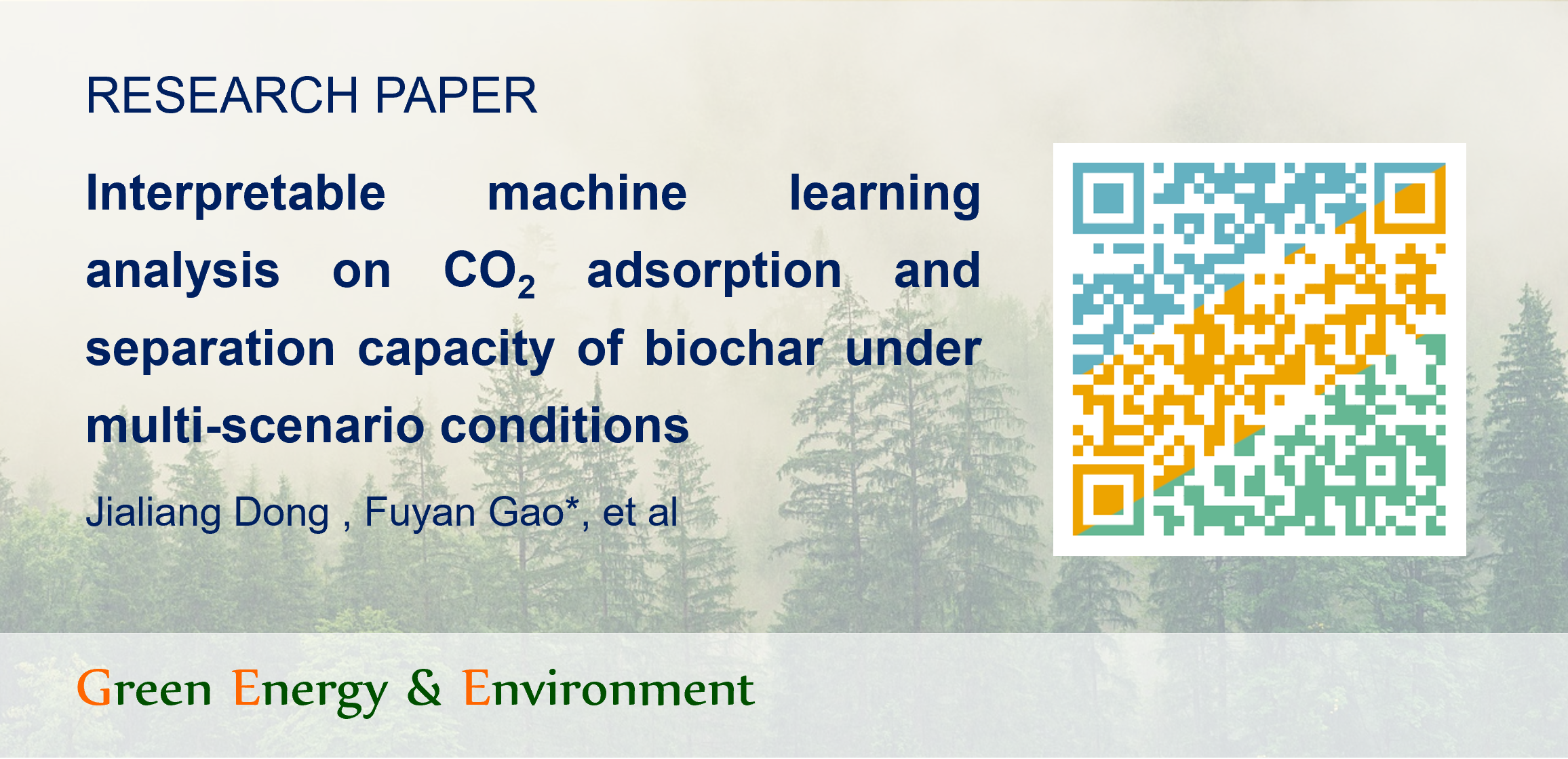 RESEARCH PAPER

Interpretable machine learning analysis on $CO_2$ adsorption and separation capacity of biochar under multi-scenario conditions

Jialiang Dong , Fuyan Gao*, et al

Green Energy & Environment